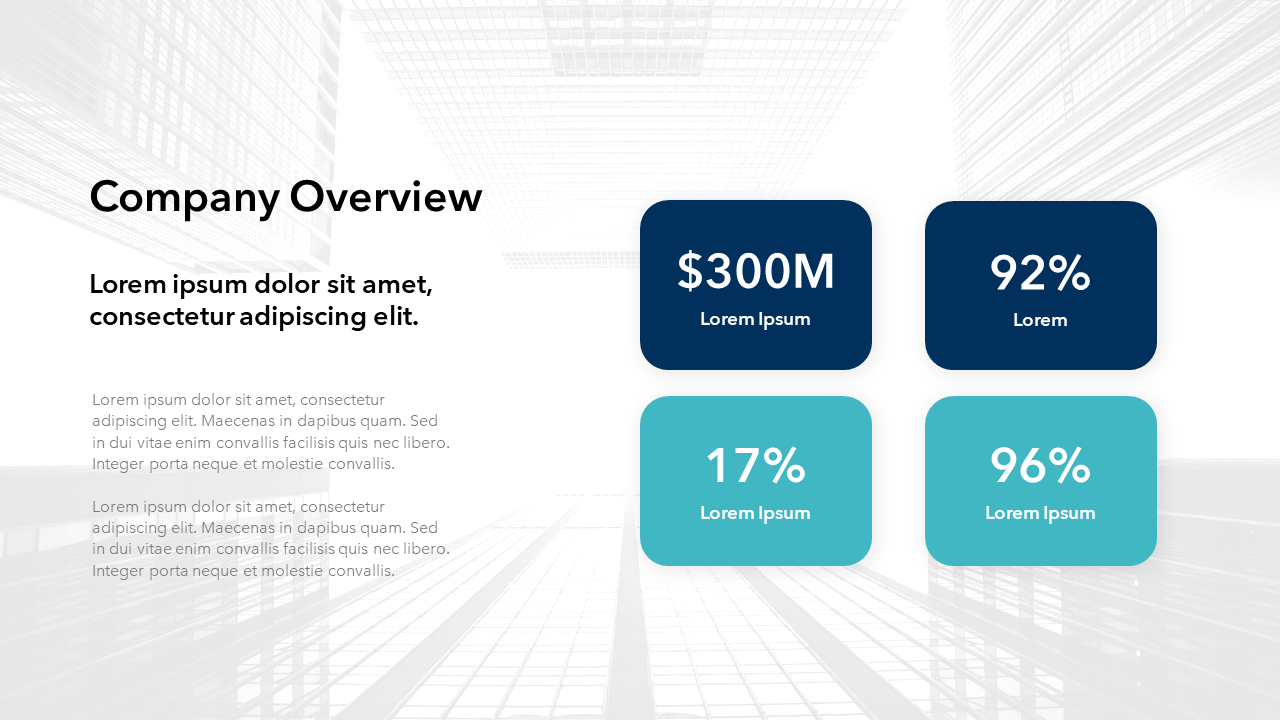 Company Overview

Lorem ipsum dolor sit amet, consectetur adipiscing elit.

Lorem ipsum dolor sit amet, consectetur adipiscing elit. Maecenas in dapibus quam. Sed in dui vitae enim convallis facilisis quis nec libero. Integer porta neque et molestie convallis.

Lorem ipsum dolor sit amet, consectetur adipiscing elit. Maecenas in dapibus quam. Sed in dui vitae enim convallis facilisis quis nec libero. Integer porta neque et molestie convallis.

\$300M
Lorem Ipsum

92%
Lorem

17%
Lorem Ipsum

96%
Lorem Ipsum